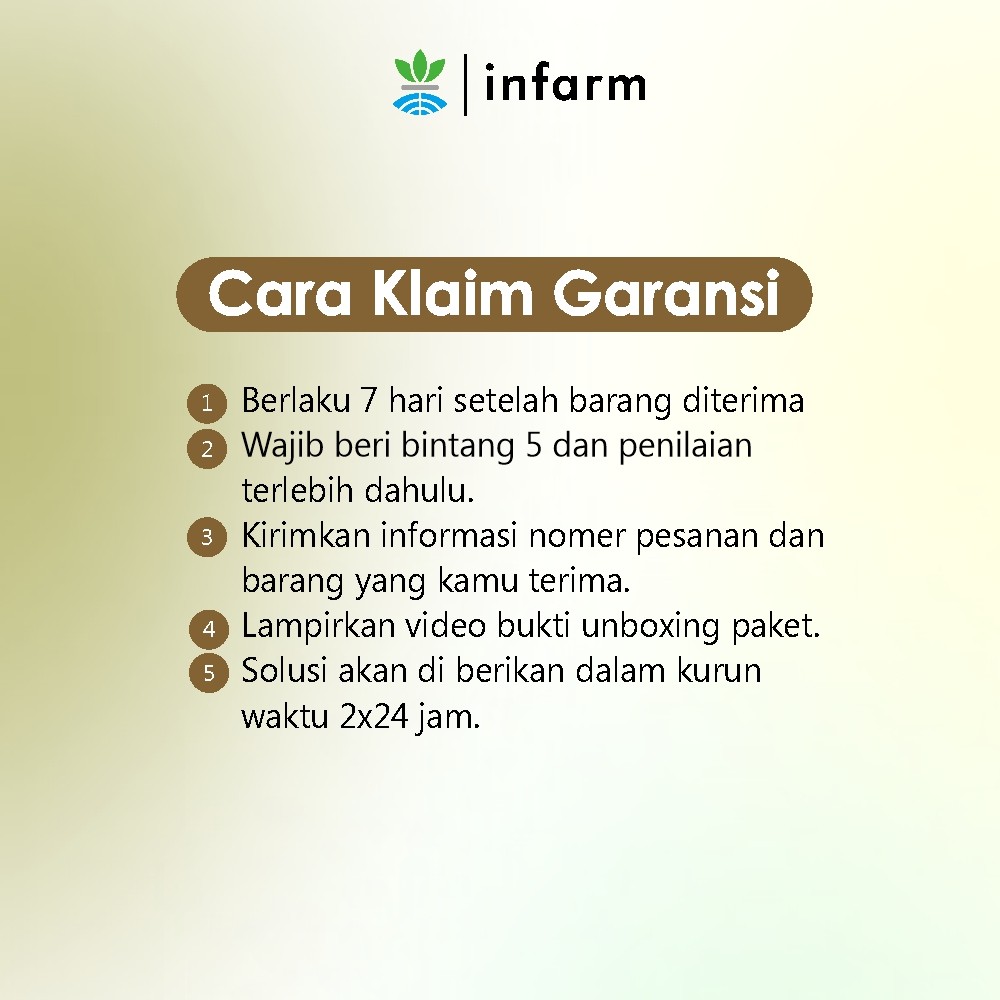 infarm

Cara Klaim Garansi

1 Berlaku 7 hari setelah barang diterima
2 Wajib beri bintang 5 dan penilaian terlebih dahulu.
3 Kirimkan informasi nomer pesanan dan barang yang kamu terima.
4 Lampirkan video bukti unboxing paket.
5 Solusi akan di berikan dalam kurun waktu 2x24 jam.